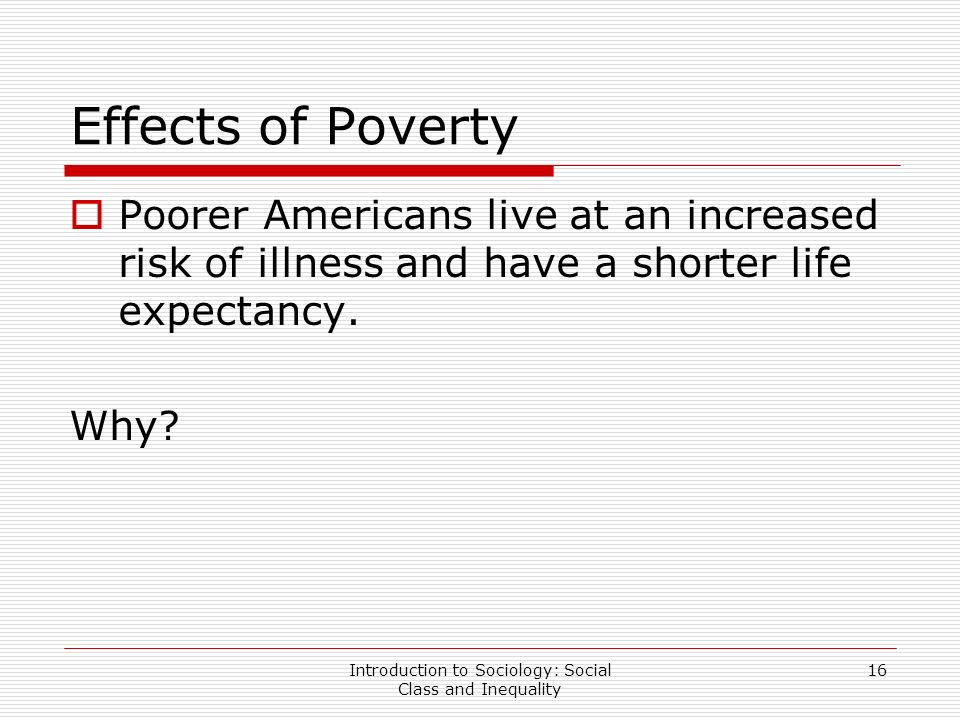 Effects of Poverty

Poorer Americans live at an increased risk of illness and have a shorter life expectancy.

Why?

Introduction to Sociology: Social Class and Inequality

16